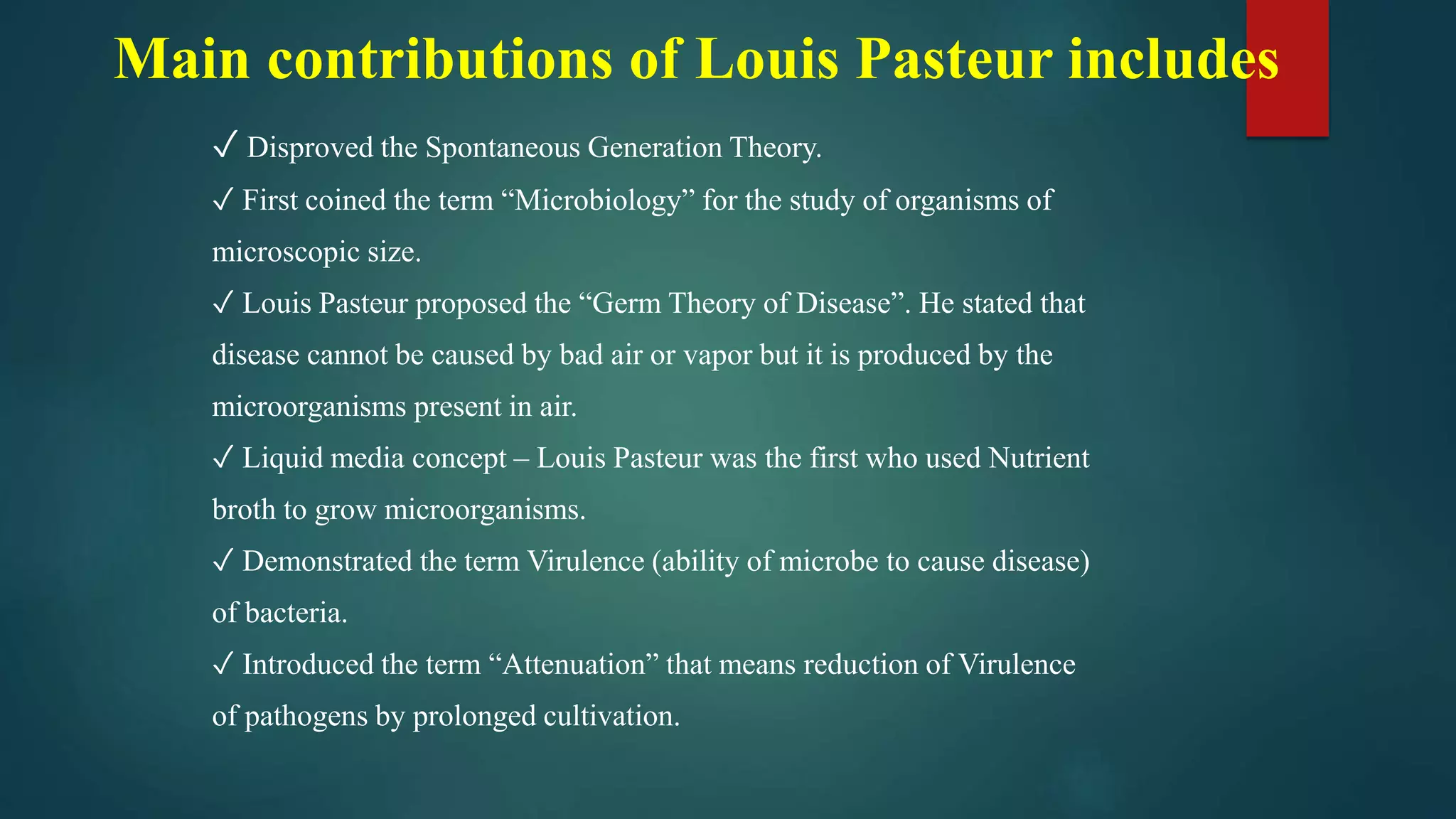 Main contributions of Louis Pasteur includes

✓ Disproved the Spontaneous Generation Theory.

✓ First coined the term “Microbiology” for the study of organisms of microscopic size.

✓ Louis Pasteur proposed the “Germ Theory of Disease”. He stated that disease cannot be caused by bad air or vapor but it is produced by the microorganisms present in air.

✓ Liquid media concept – Louis Pasteur was the first who used Nutrient broth to grow microorganisms.

✓ Demonstrated the term Virulence (ability of microbe to cause disease) of bacteria.

✓ Introduced the term “Attenuation” that means reduction of Virulence of pathogens by prolonged cultivation.